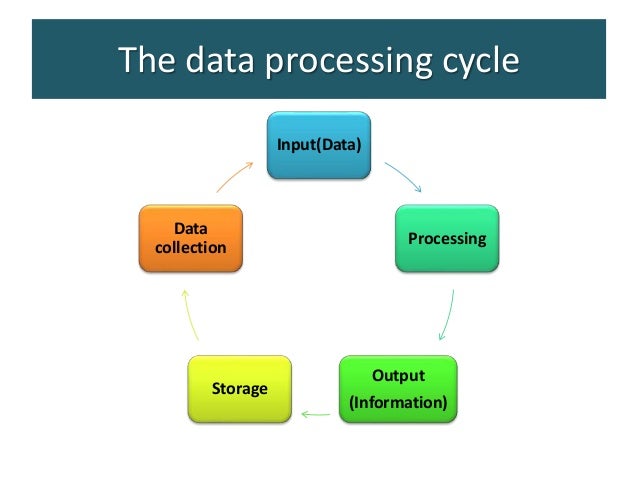 The data processing cycle

Input(Data)

Processing

Output (Information)

Storage

Data collection